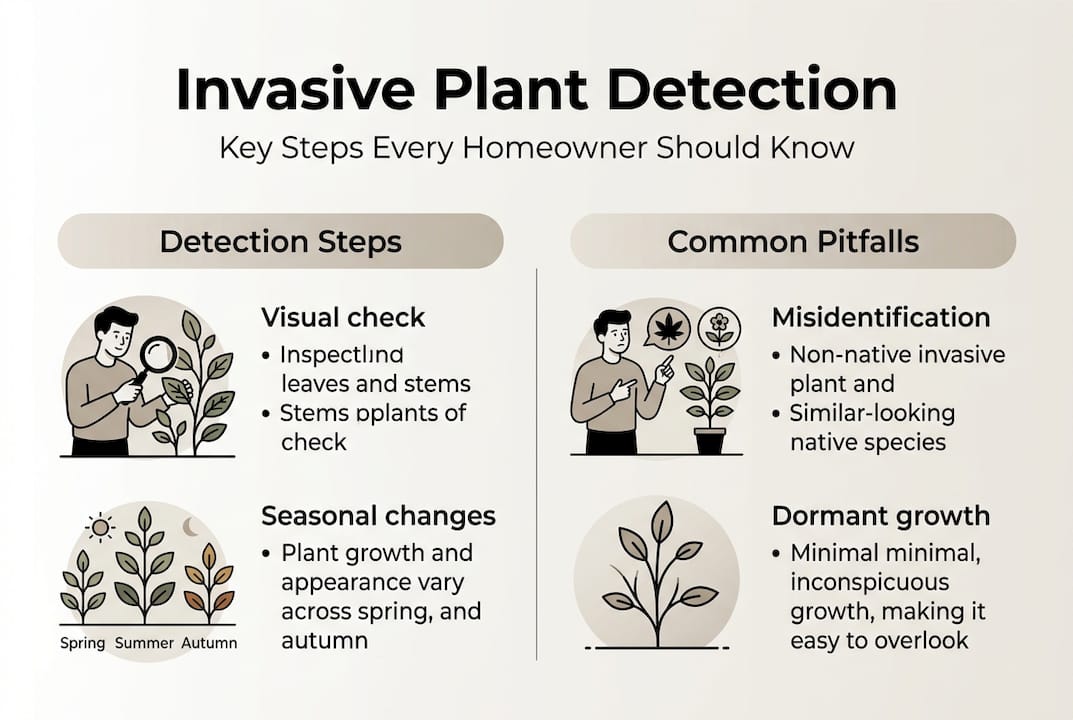 Invasive Plant Detection

Key Steps Every Homeowner Should Know

Detection Steps

Visual check

• Inspectlind leaves and stems
• Stems pplants of check

Seasonal changes

• Plant growth and appearance vary across spring, and autumn

Spring Summer Autumn

Common Pitfalls

Misidentification

• Non-native invasive plant and
• Similar-looking native species

Dormant growth

• Minimal minimal, inconspicuous growth, making it easy to overlook